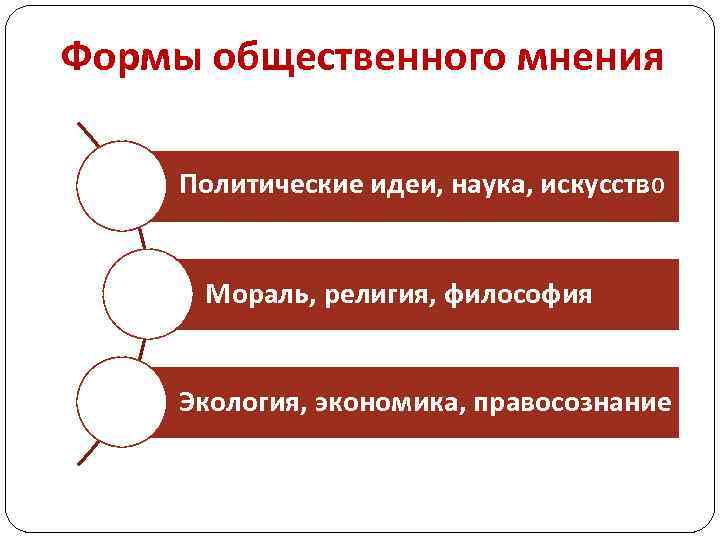 Формы общественного мнения

Политические идеи, наука, искусство

Мораль, религия, философия

Экология, экономика, правосознание